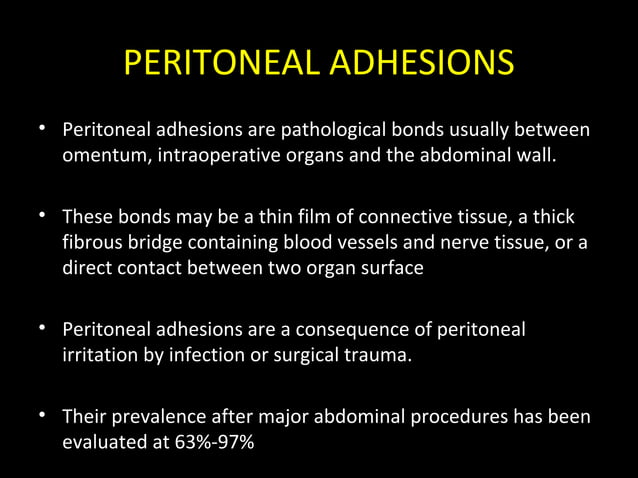 PERITONEAL ADHESIONS

• Peritoneal adhesions are pathological bonds usually between omentum, intraoperative organs and the abdominal wall.

• These bonds may be a thin film of connective tissue, a thick fibrous bridge containing blood vessels and nerve tissue, or a direct contact between two organ surface

• Peritoneal adhesions are a consequence of peritoneal irritation by infection or surgical trauma.

• Their prevalence after major abdominal procedures has been evaluated at 63%-97%